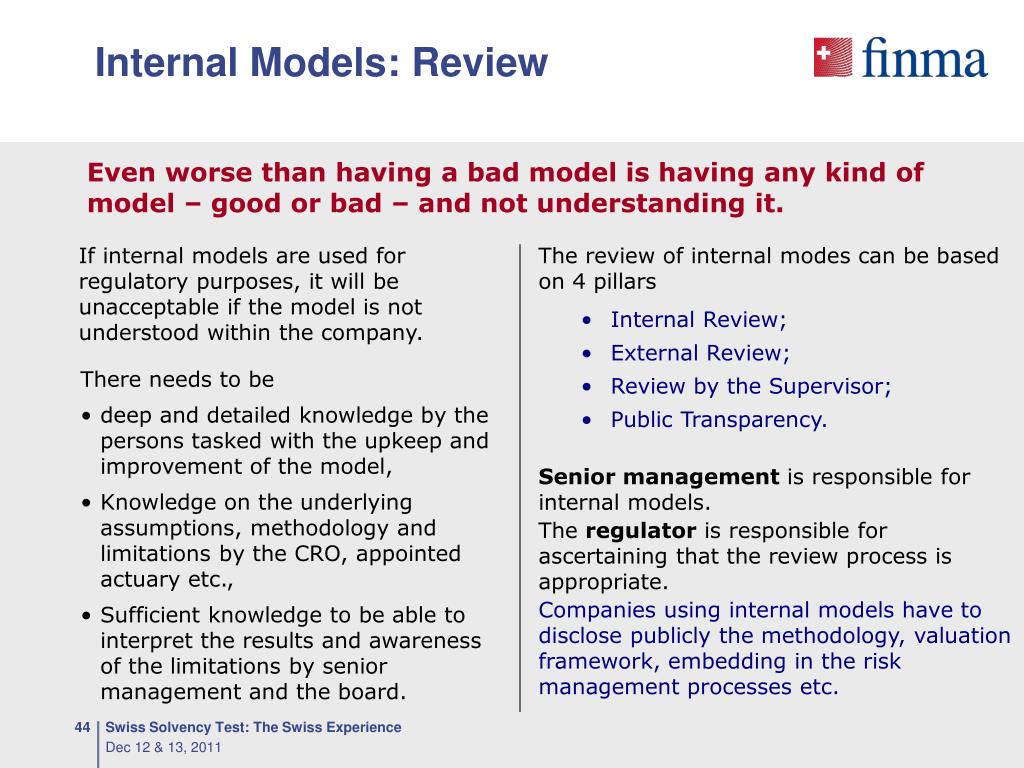 Internal Models: Review

finma

Even worse than having a bad model is having any kind of model – good or bad – and not understanding it.

If internal models are used for regulatory purposes, it will be unacceptable if the model is not understood within the company.

There needs to be

• deep and detailed knowledge by the persons tasked with the upkeep and improvement of the model,
• Knowledge on the underlying assumptions, methodology and limitations by the CRO, appointed actuary etc.,
• Sufficient knowledge to be able to interpret the results and awareness of the limitations by senior management and the board.

The review of internal modes can be based on 4 pillars

• Internal Review;
• External Review;
• Review by the Supervisor;
• Public Transparency.

**Senior management** is responsible for internal models.

The **regulator** is responsible for ascertaining that the review process is appropriate.

Companies using internal models have to disclose publicly the methodology, valuation framework, embedding in the risk management processes etc.

44 Swiss Solvency Test: The Swiss Experience
Dec 12 & 13, 2011